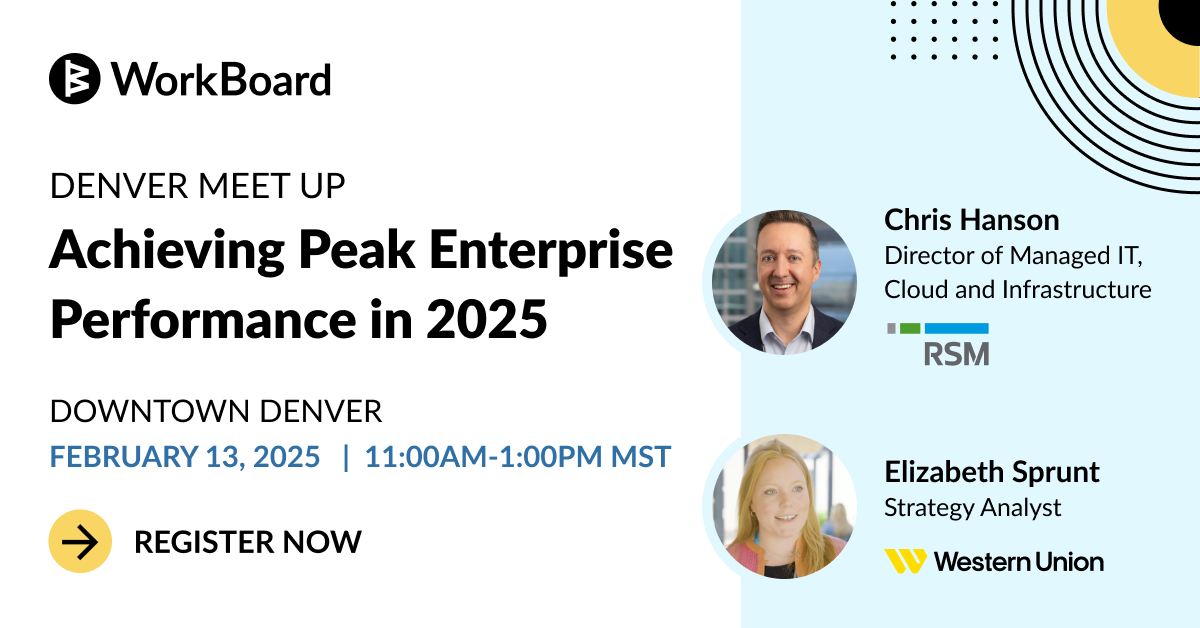 WorkBoard

DENVER MEET UP

Achieving Peak Enterprise Performance in 2025

DOWNTOWN DENVER

FEBRUARY 13, 2025 | 11:00AM-1:00PM MST

REGISTER NOW

Chris Hanson
Director of Managed IT, Cloud and Infrastructure

RSM

Elizabeth Sprunt
Strategy Analyst

Western Union